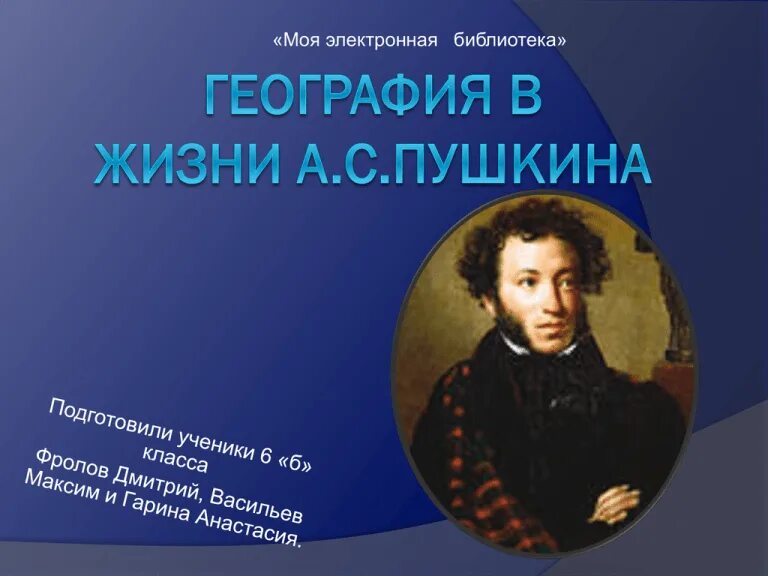 «Моя электронная библиотека»

ГЕОГРАФИЯ В ЖИЗНИ А.С.ПУШКИНА

Подготовили ученики 6 «б» класса
Фролов Дмитрий, Васильев Максим и Гарина Анастасия.